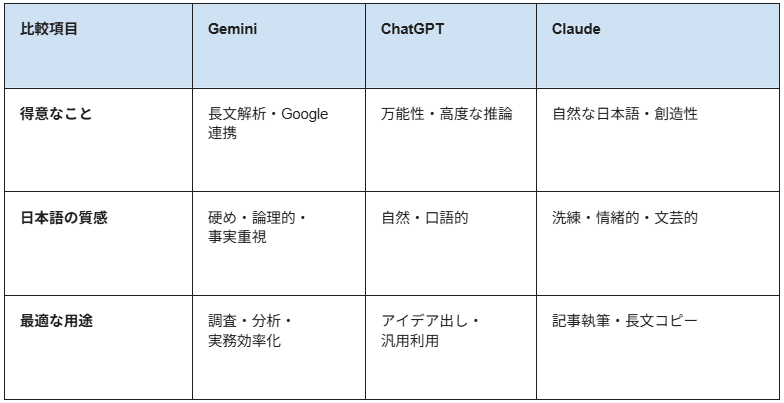 | 比較項目 | Gemini | ChatGPT | Claude |
|---|---|---|---|
| 得意なこと | 長文解析・Google連携 | 万能性・高度な推論 | 自然な日本語・創造性 |
| 日本語の質感 | 硬め・論理的・事実重視 | 自然・口語的 | 洗練・情緒的・文芸的 |
| 最適な用途 | 調査・分析・実務効率化 | アイデア出し・汎用利用 | 記事執筆・長文コピー |